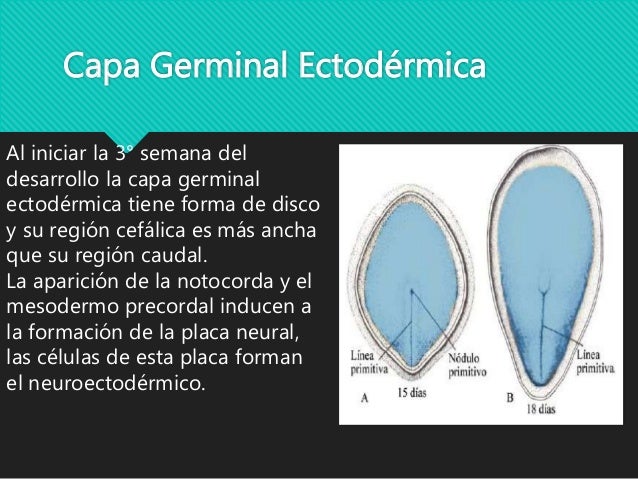 Capa Germinal Ectodérmica

Al iniciar la 3° semana del desarrollo la capa germinal ectodérmica tiene forma de disco y su región cefálica es más ancha que su región caudal.
La aparición de la notocorda y el mesodermo precordal inducen a la formación de la placa neural, las células de esta placa forman el neuroectodérmico.

Línea primitiva
Nódulo primitivo
A
15 días
Línea primitiva
B
18 días